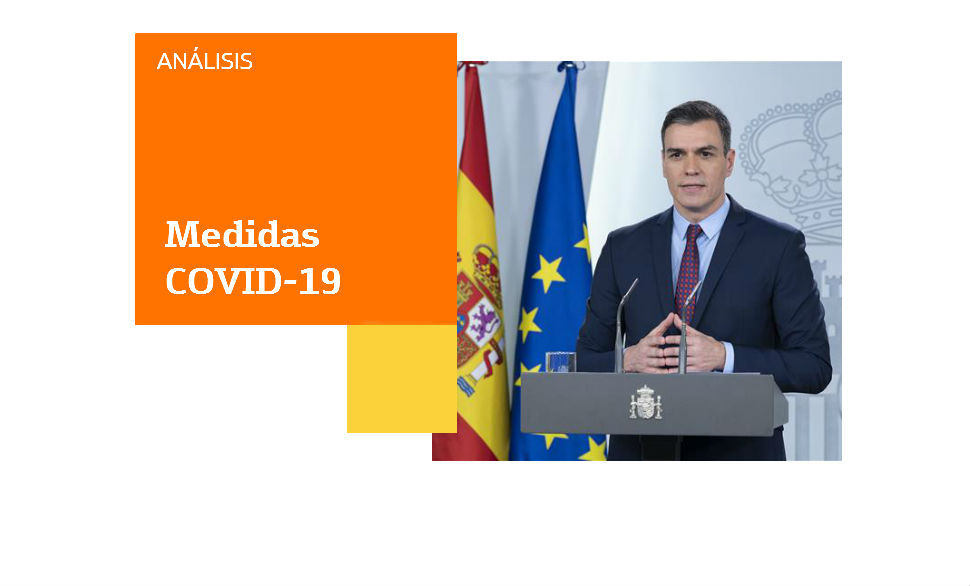 ANÁLISIS

Medidas COVID-19